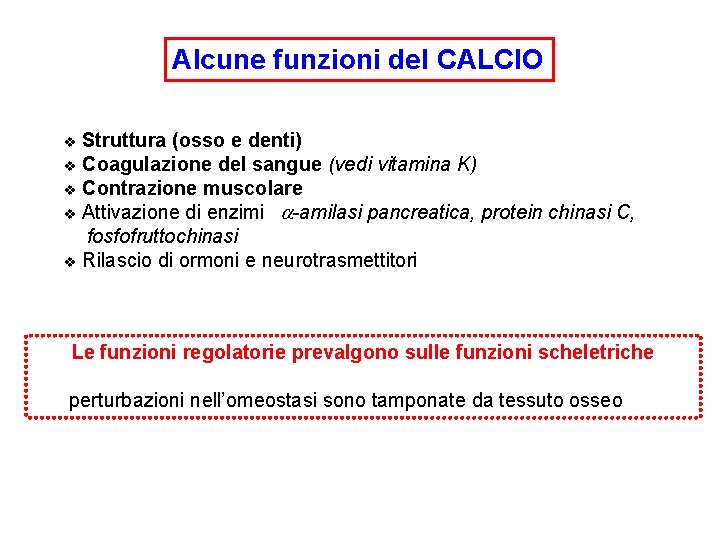 Alcune funzioni del CALCIO

❖ Struttura (osso e denti)
❖ Coagulazione del sangue (vedi vitamina K)
❖ Contrazione muscolare
❖ Attivazione di enzimi $\alpha$-amilasi pancreatica, protein chinasi C, fosfofruttochinasi
❖ Rilascio di ormoni e neurotrasmettitori

Le funzioni regolatorie prevalgono sulle funzioni scheletriche

perturbazioni nell'omeostasi sono tamponate da tessuto osseo